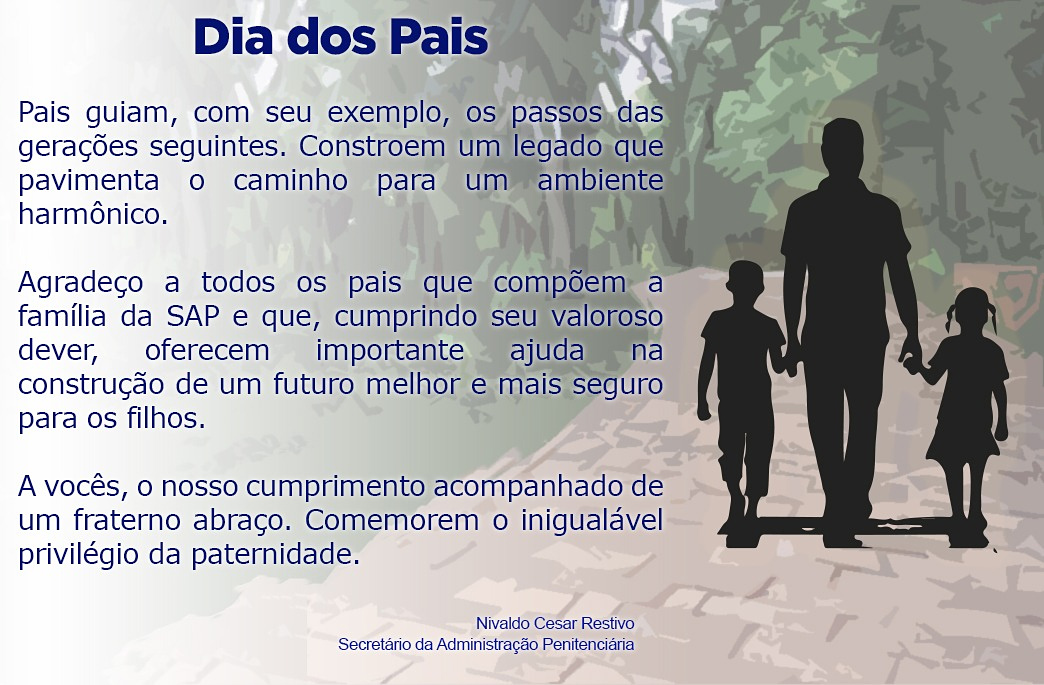 Dia dos Pais

Pais guiam, com seu exemplo, os passos das gerações seguintes. Constroem um legado que pavimenta o caminho para um ambiente harmônico.

Agradeço a todos os pais que compõem a família da SAP e que, cumprindo seu valoroso dever, oferecem importante ajuda na construção de um futuro melhor e mais seguro para os filhos.

A vocês, o nosso cumprimento acompanhado de um fraterno abraço. Comemorem o inigualável privilégio da paternidade.

Nivaldo Cesar Restivo
Secretário da Administração Penitenciária